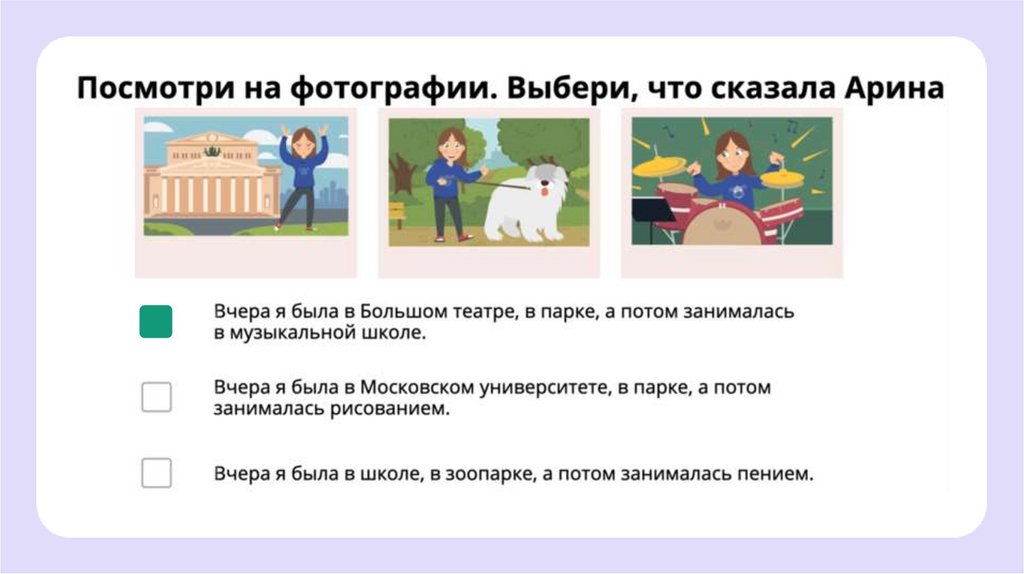 Посмотри на фотографии. Выбери, что сказала Арина

Вчера я была в Большом театре, в парке, а потом занималась в музыкальной школе.

Вчера я была в Московском университете, в парке, а потом занималась рисованием.

Вчера я была в школе, в зоопарке, а потом занималась пением.